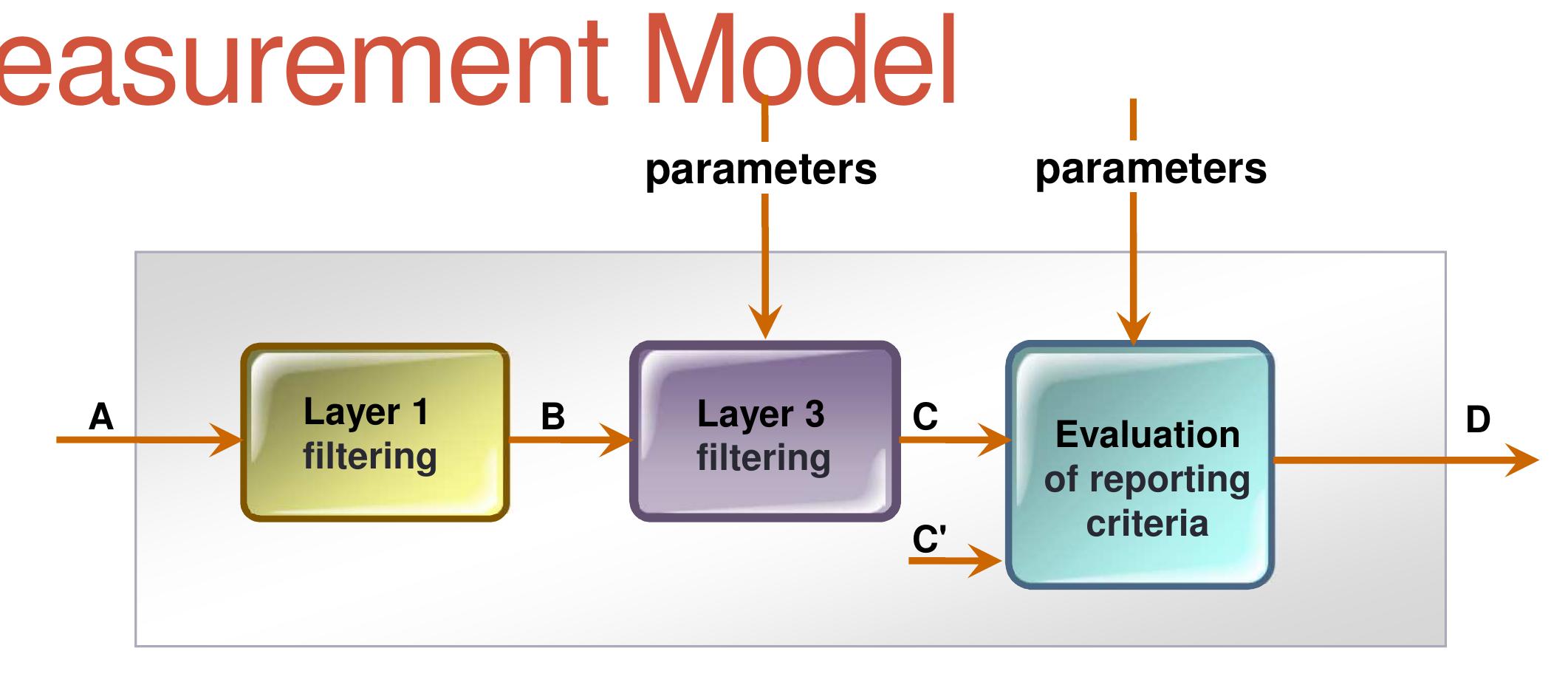 easurement Model

parameters

parameters

A

Layer 1 filtering

B

Layer 3 filtering

C

C'

Evaluation of reporting criteria

D